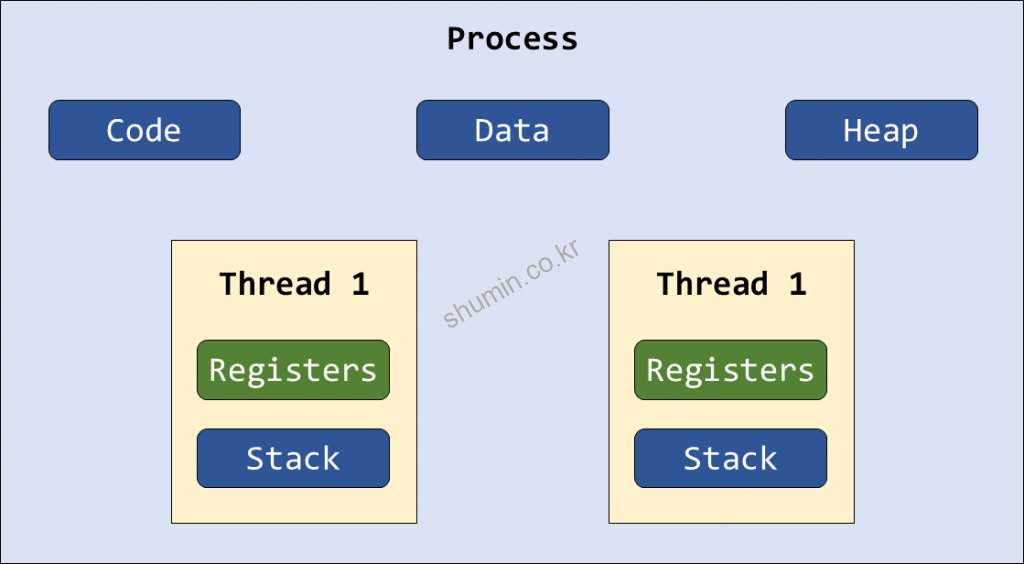 Process

Code

Data

Heap

Thread 1

Registers

Stack

shumin.co.kr

Thread 1

Registers

Stack